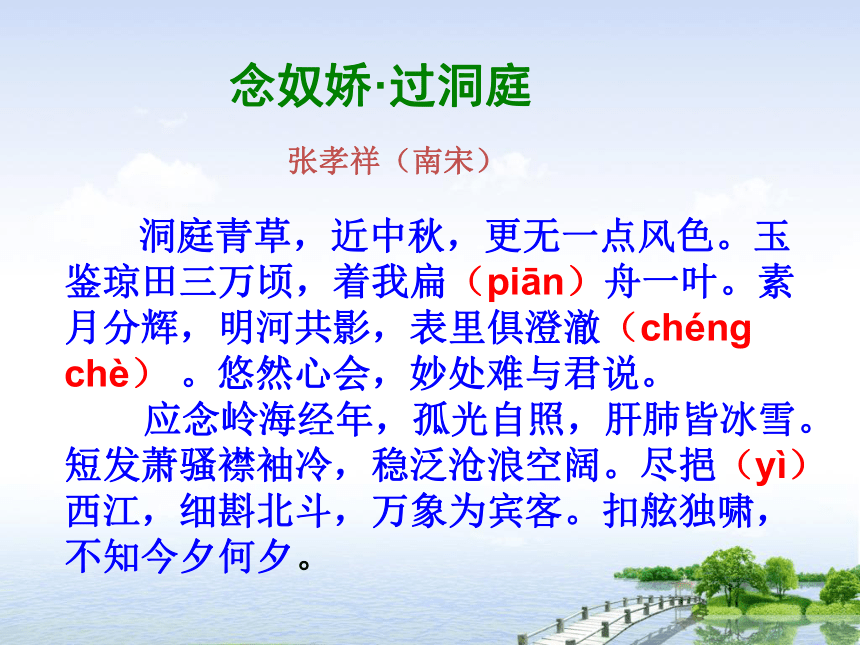 念奴娇·过洞庭

张孝祥（南宋）

洞庭青草，近中秋，更无一点风色。玉鉴琼田三万顷，着我扁（piān）舟一叶。素月分辉，明河共影，表里俱澄澈（chéng chè）。悠然心会，妙处难与君说。

应念岭海经年，孤光自照，肝肺皆冰雪。短发萧骚襟袖冷，稳泛沧浪空阔。尽挹（yì）西江，细斟北斗，万象为宾客。扣舷独啸，不知今夕何夕。